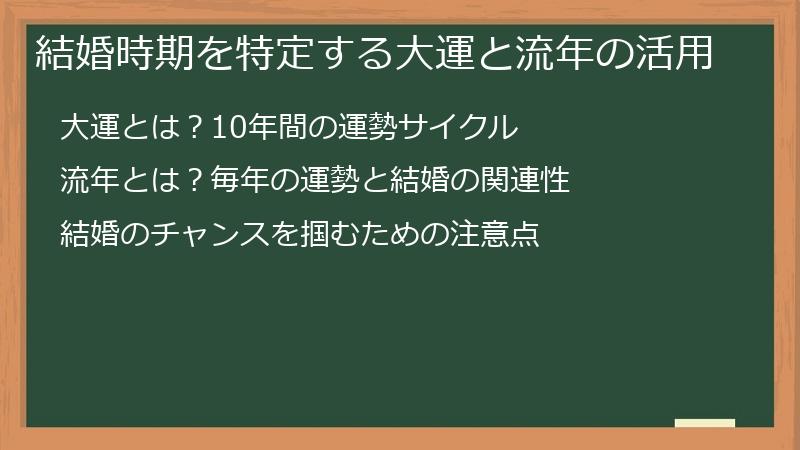 結婚時期を特定する大運と流年の活用

大運とは？10年間の運勢サイクル

流年とは？毎年の運勢と結婚の関連性

結婚のチャンスを掴むための注意点